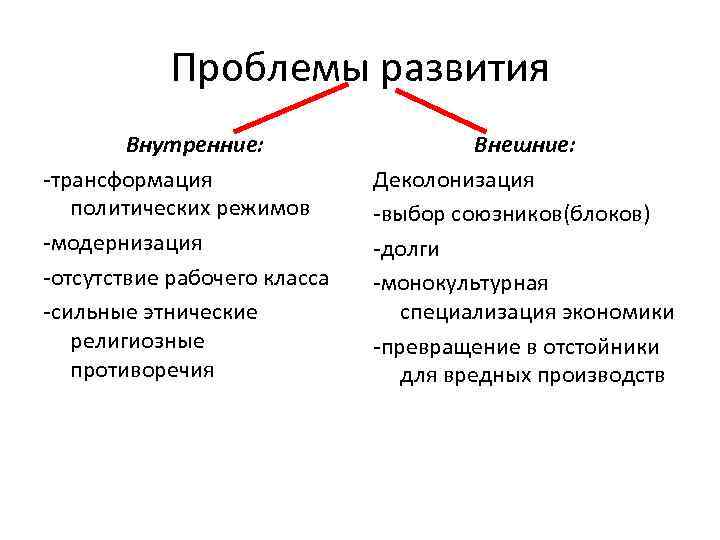 Проблемы развития

Внутренние:

-трансформация политических режимов

-модернизация

-отсутствие рабочего класса

-сильные этнические религиозные противоречия

Внешние:

Деколонизация

-выбор союзников(блоков)

-долги

-монокультурная специализация экономики

-превращение в отстойники для вредных производств